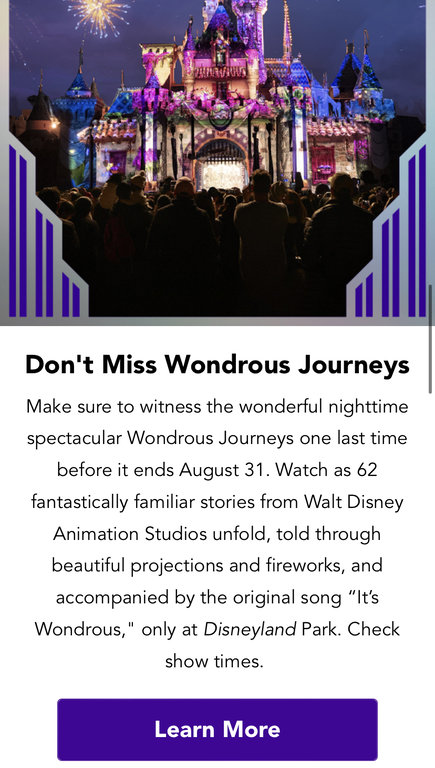 Don't Miss Wondrous Journeys

Make sure to witness the wonderful nighttime spectacular Wondrous Journeys one last time before it ends August 31. Watch as 62 fantastically familiar stories from Walt Disney Animation Studios unfold, told through beautiful projections and fireworks, and accompanied by the original song “It’s Wondrous," only at Disneyland Park. Check show times.

Learn More